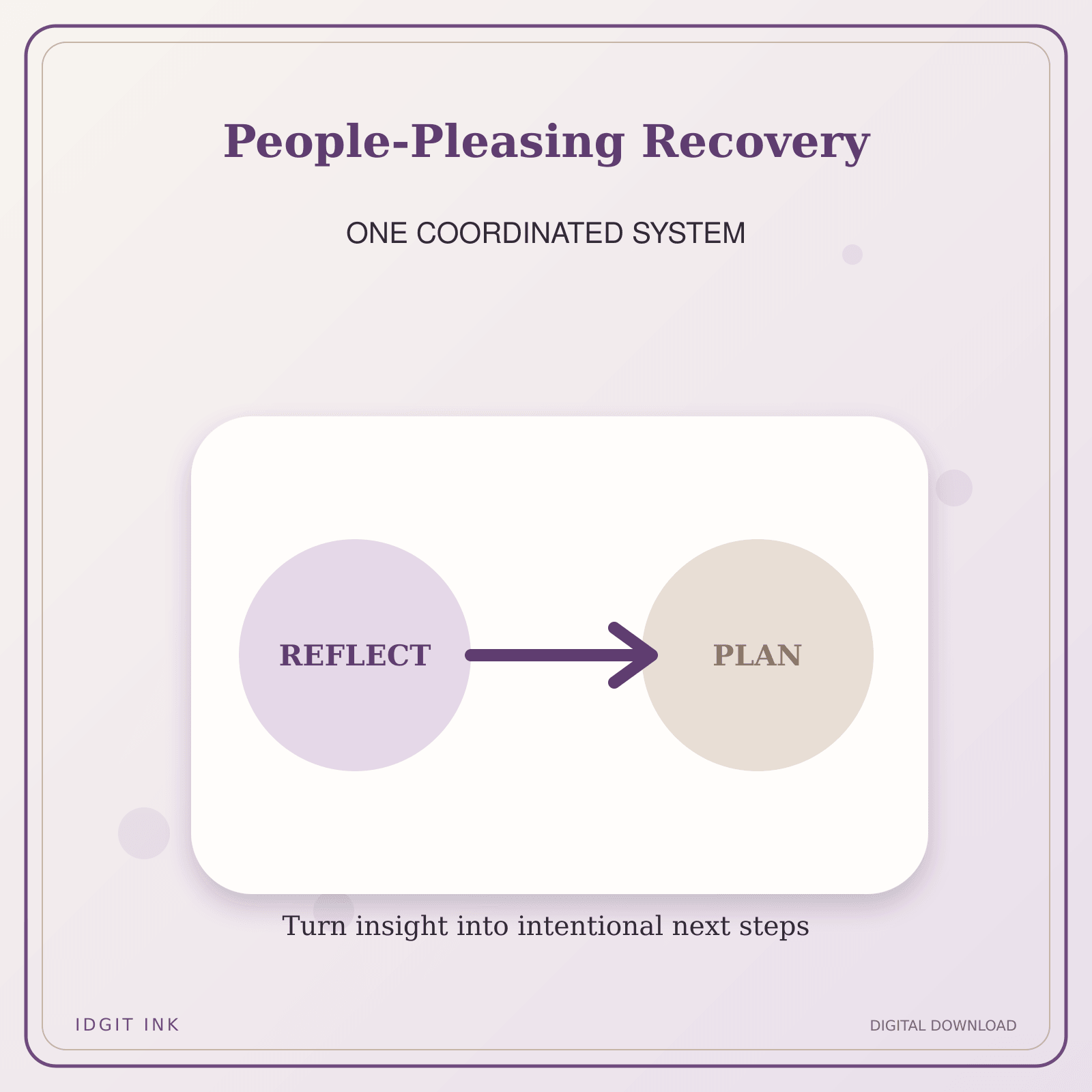 People-Pleasing Recovery

ONE COORDINATED SYSTEM

REFLECT

PLAN

Turn insight into intentional next steps

IDGIT INK

DIGITAL DOWNLOAD